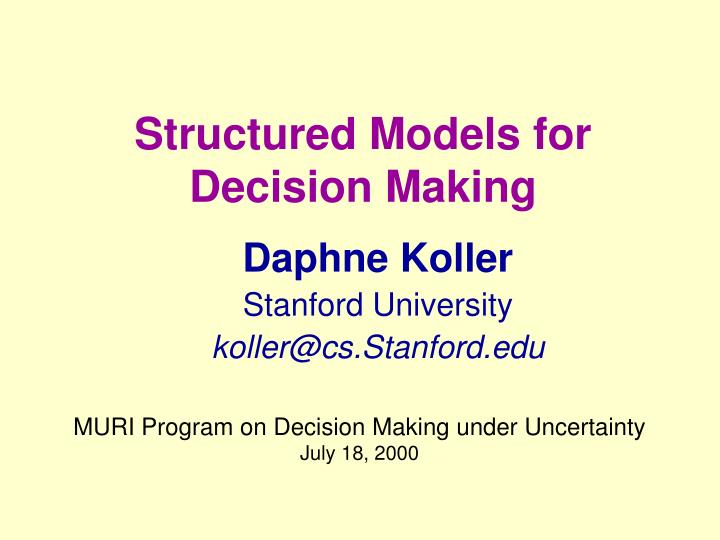 Structured Models for Decision Making

Daphne Koller

Stanford University

koller@cs.Stanford.edu

MURI Program on Decision Making under Uncertainty

July 18, 2000